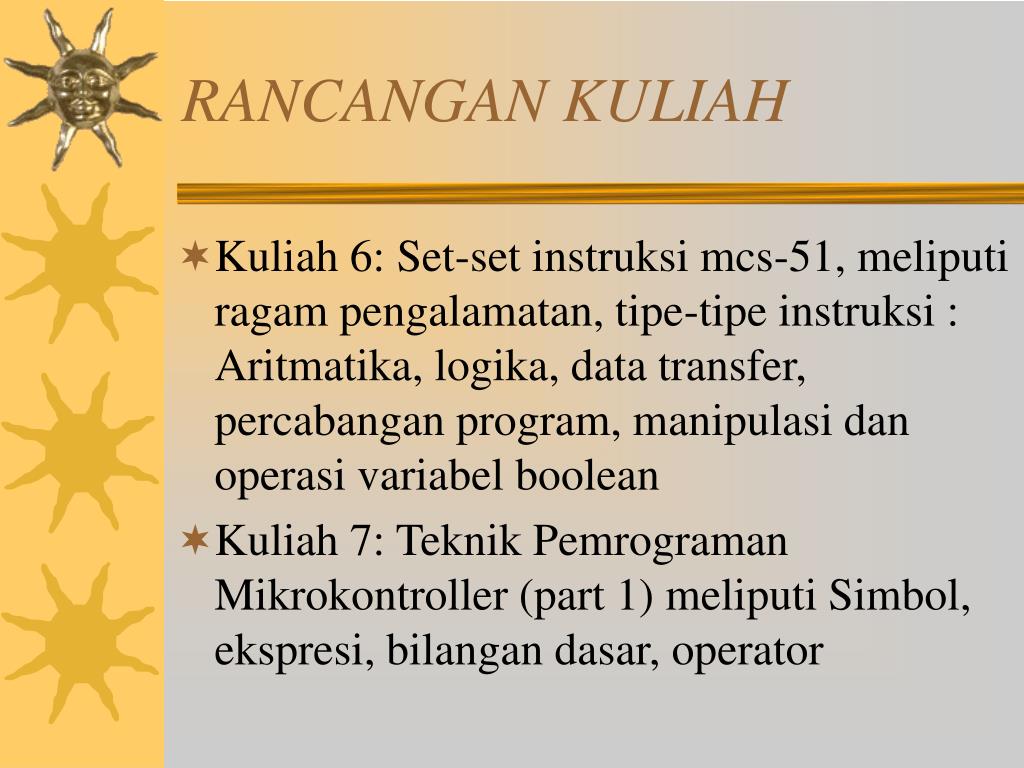 RANCANGAN KULIAH

Kuliah 6: Set-set instruksi mcs-51, meliputi ragam pengalamatan, tipe-tipe instruksi : Aritmatika, logika, data transfer, percabangan program, manipulasi dan operasi variabel boolean

Kuliah 7: Teknik Pemrograman Mikrokontroller (part 1) meliputi Simbol, ekspresi, bilangan dasar, operator